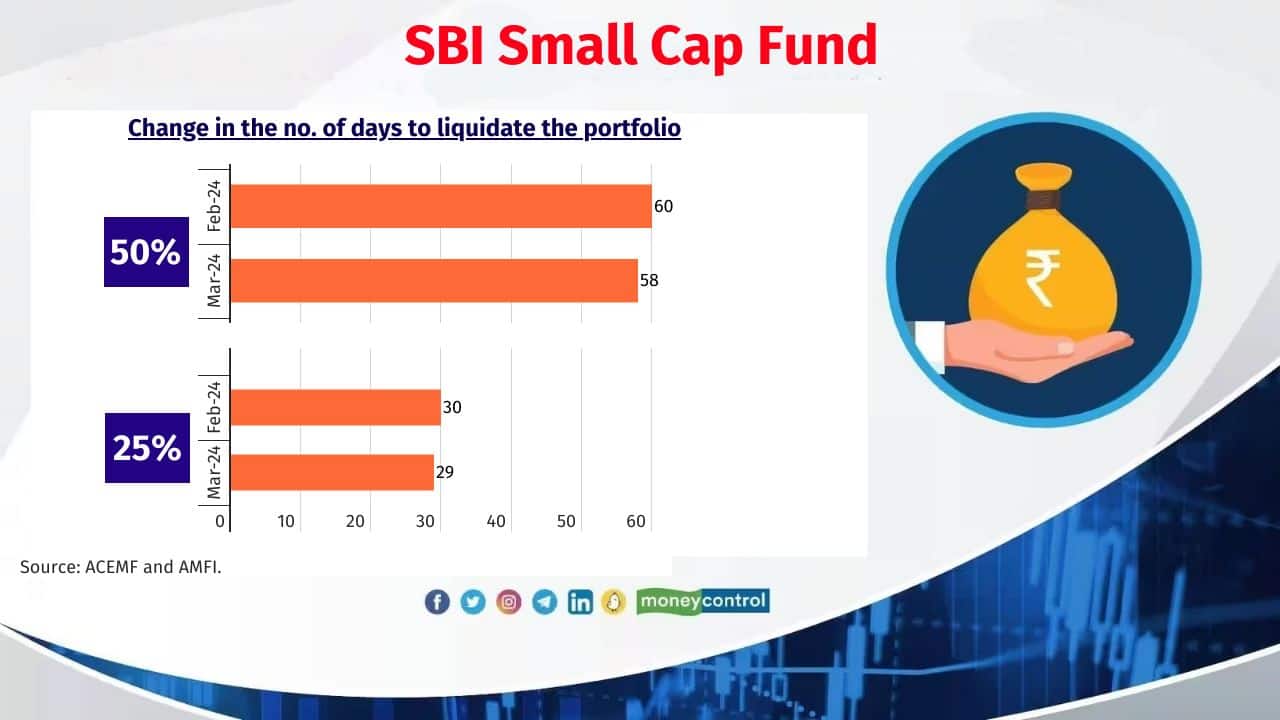 SBI Small Cap Fund

Change in the no. of days to liquidate the portfolio

50%

Feb-24 60

Mar-24 58

25%

Feb-24 30

Mar-24 29

0 10 20 30 40 50 60

Source: ACEMF and AMFI.

₹

moneycontrol